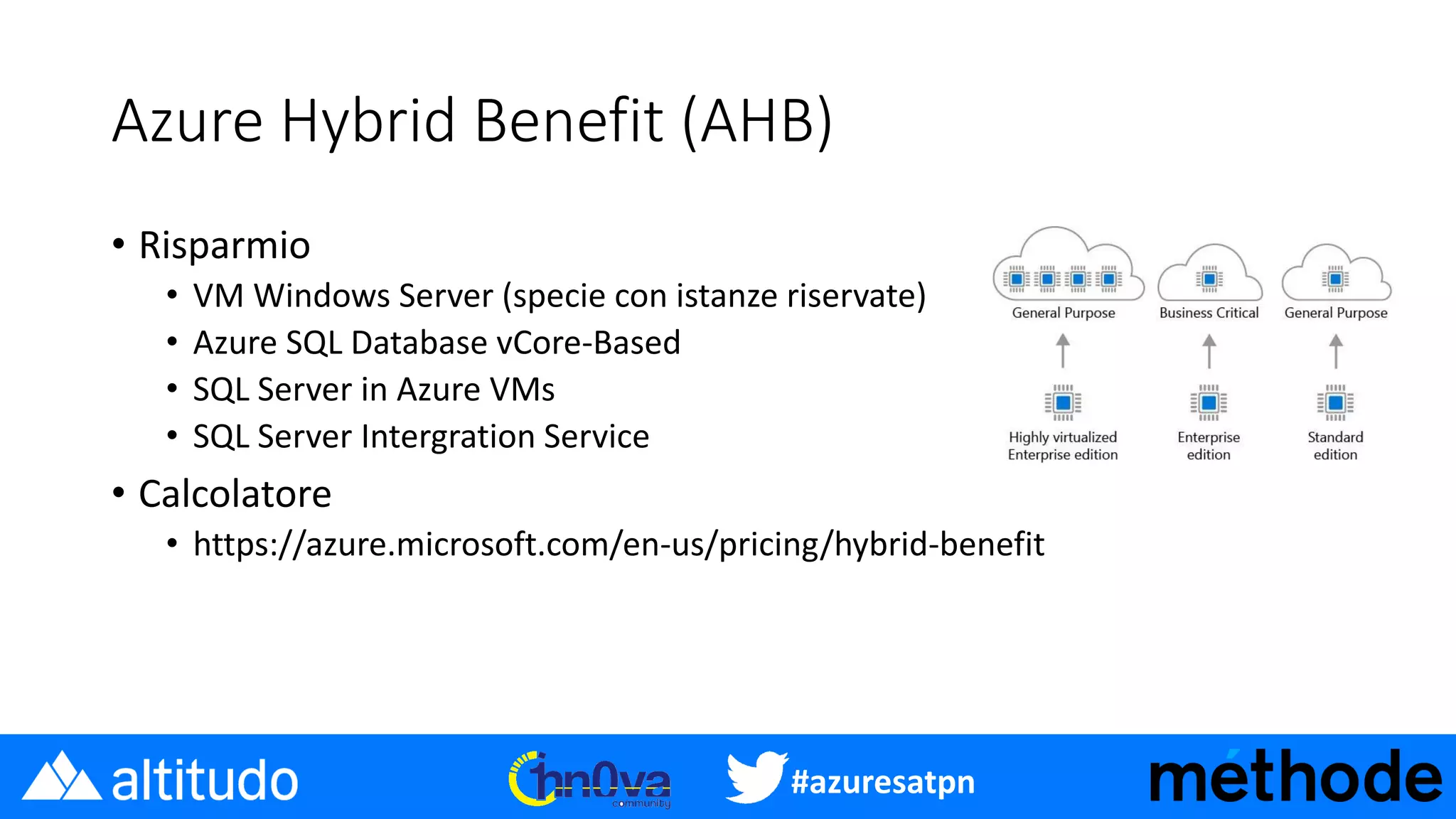 Azure Hybrid Benefit (AHB)

• Risparmio
  • VM Windows Server (specie con istanze riservate)
  • Azure SQL Database vCore-Based
  • SQL Server in Azure VMs
  • SQL Server Intergration Service
• Calcolatore
  • https://azure.microsoft.com/en-us/pricing/hybrid-benefit

General Purpose
Business Critical
General Purpose

Highly virtualized Enterprise edition
Enterprise edition
Standard edition

altitudo

inn0va community

#azuresatpn

méthode